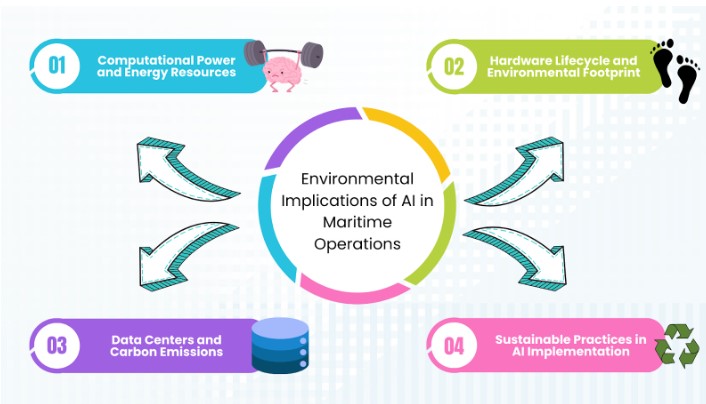 01
Computational Power and Energy Resources

02
Hardware Lifecycle and Environmental Footprint

Environmental Implications of AI in Maritime Operations

03
Data Centers and Carbon Emissions

04
Sustainable Practices in AI Implementation